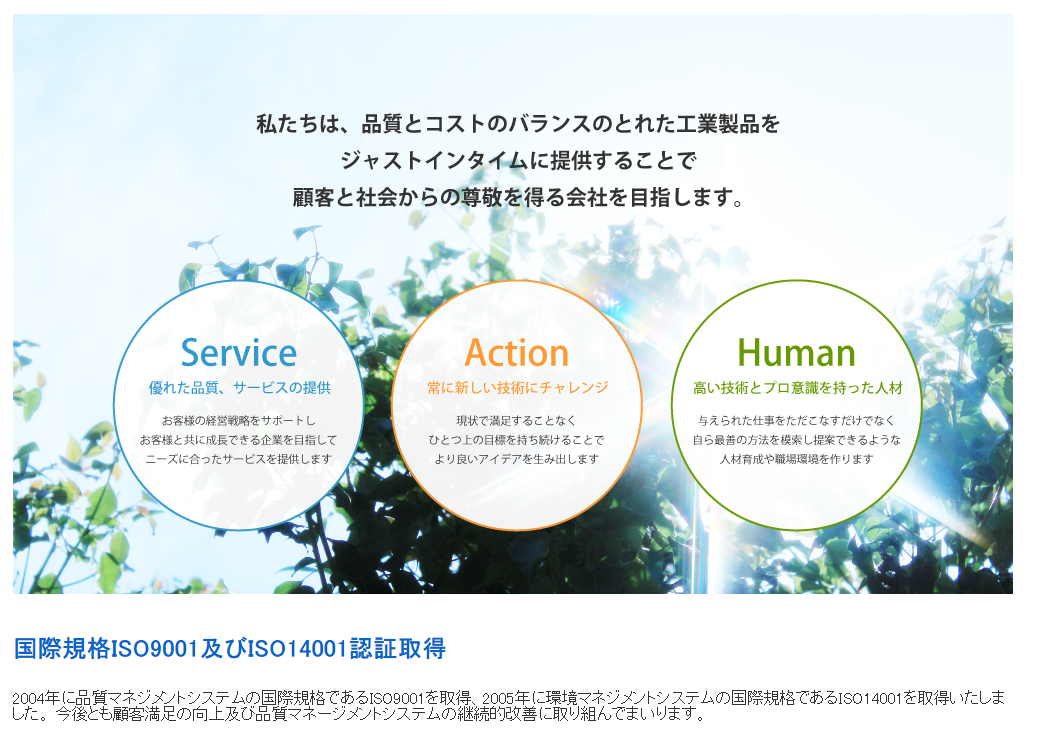 私たちは、品質とコストのバランスのとれた工業製品を
ジャストインタイムに提供することで
顧客と社会からの尊敬を得る会社を目指します。

Service
優れた品質、サービスの提供
お客様の経営戦略をサポートし
お客様と共に成長できる企業を目指して
ニーズに合ったサービスを提供します

Action
常に新しい技術にチャレンジ
現状で満足することなく
ひとつ上の目標を持ち続けることで
より良いアイデアを生み出します

Human
高い技術とプロ意識を持った人材
与えられた仕事をただこなすだけでなく
自ら最善の方法を模索し提案できるような
人材育成や職場環境を作ります

国際規格ISO9001及びISO14001認証取得

2004年に品質マネジメントシステムの国際規格であるISO9001を取得、2005年に環境マネジメントシステムの国際規格であるISO14001を取得いたしました。今後とも顧客満足の向上及び品質マネージメントシステムの継続的改善に取り組んでまいります。